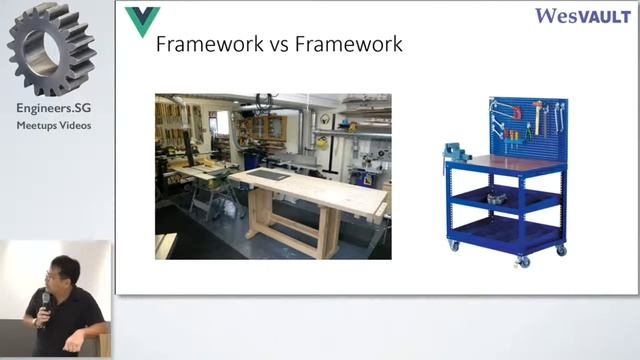 Engineers.SG
Meetups Videos

WesVAULT

Framework vs Framework